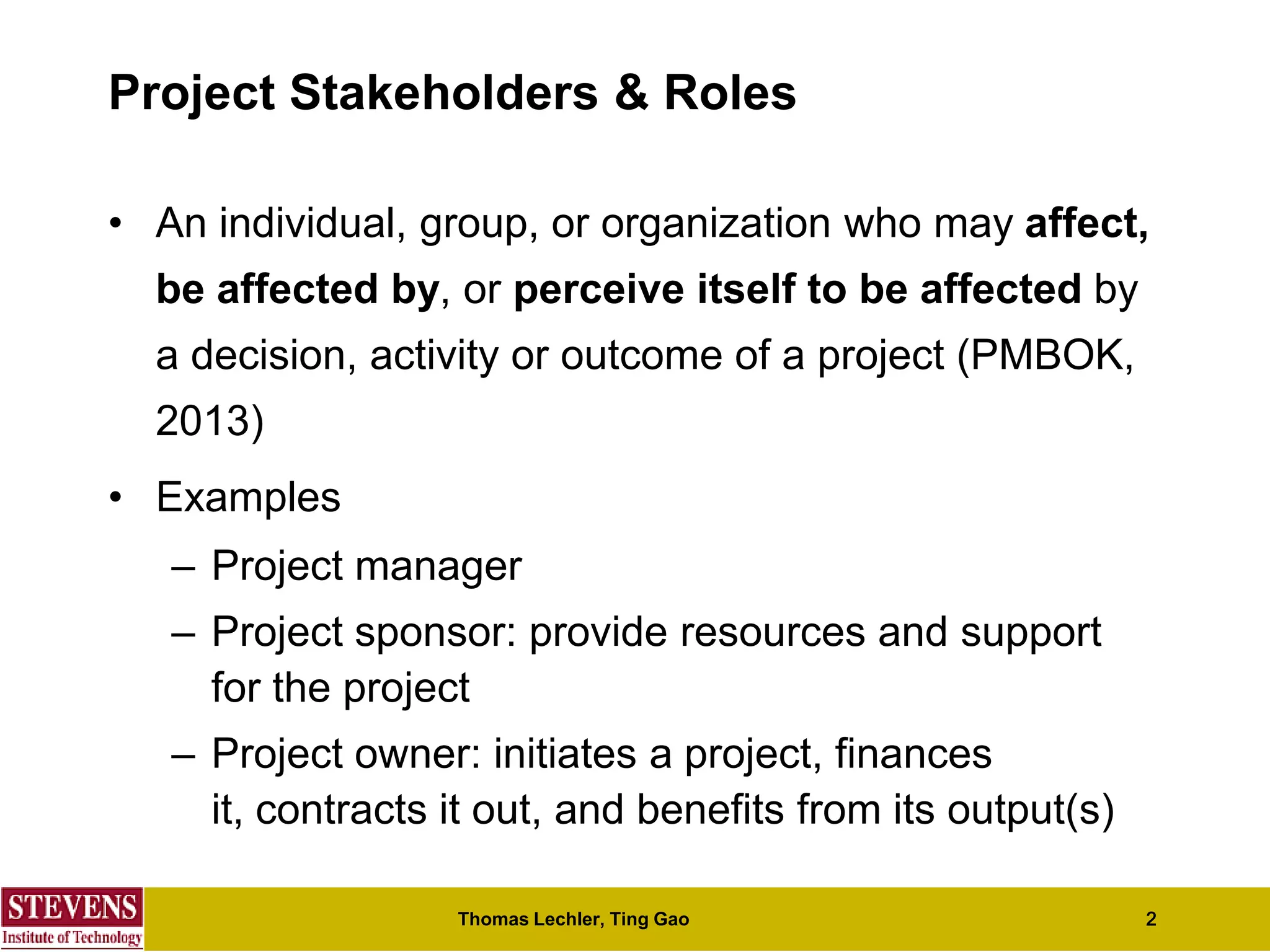 Project Stakeholders & Roles

• An individual, group, or organization who may affect, be affected by, or perceive itself to be affected by a decision, activity or outcome of a project (PMBOK, 2013)

• Examples
– Project manager
– Project sponsor: provide resources and support for the project
– Project owner: initiates a project, finances it, contracts it out, and benefits from its output(s)

STEVENS
Institute of Technology

Thomas Lechler, Ting Gao

2